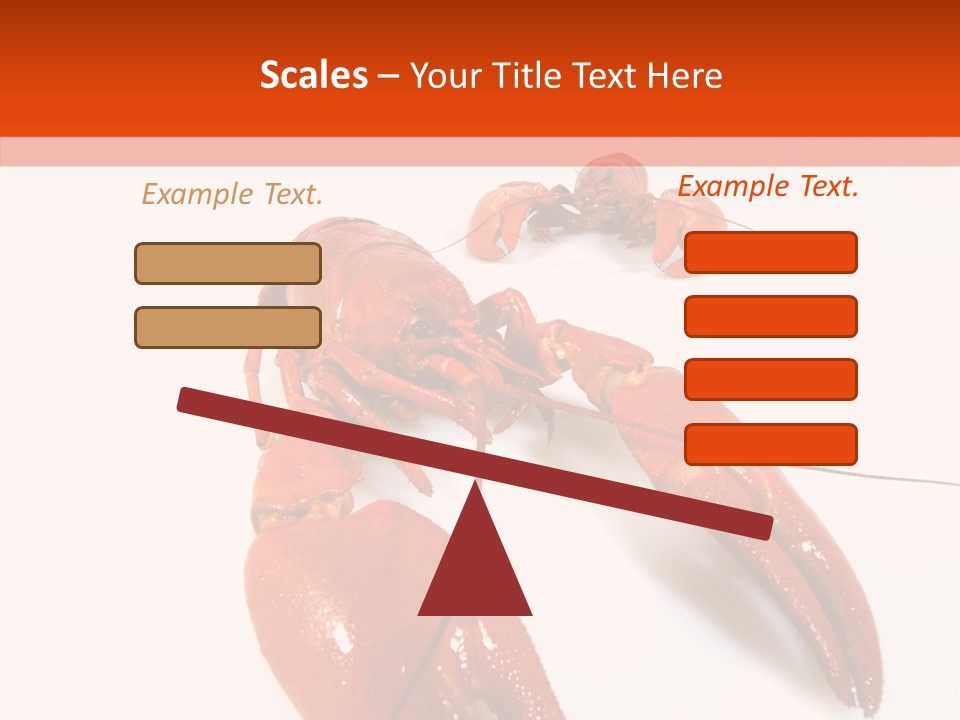 Scales – Your Title Text Here

Example Text.

Example Text.